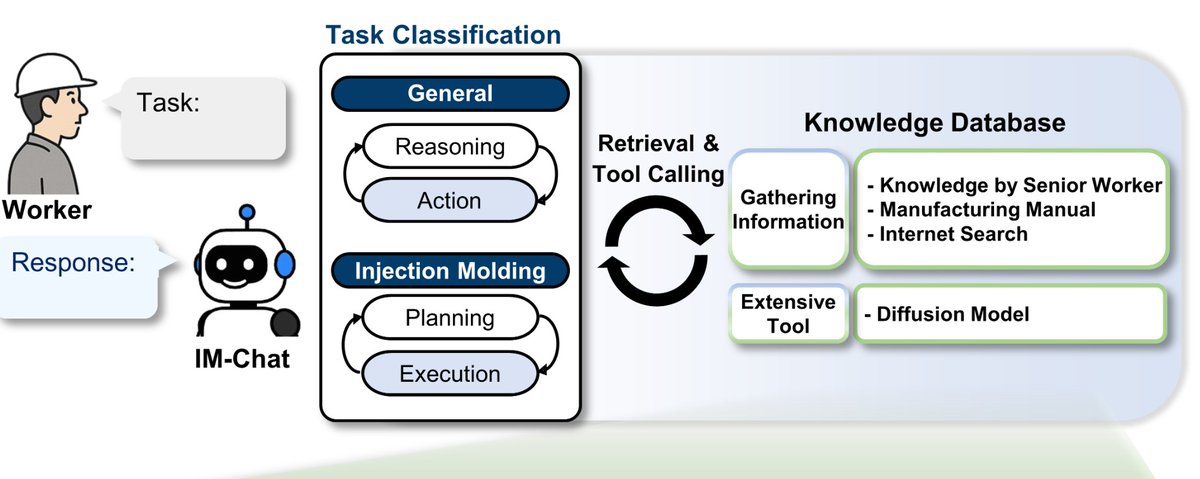 Task:

Worker

Response:

IM-Chat

Task Classification

General

Reasoning

Action

Injection Molding

Planning

Execution

Retrieval & Tool Calling

Knowledge Database

Gathering Information

- Knowledge by Senior Worker
- Manufacturing Manual
- Internet Search

Extensive Tool

- Diffusion Model